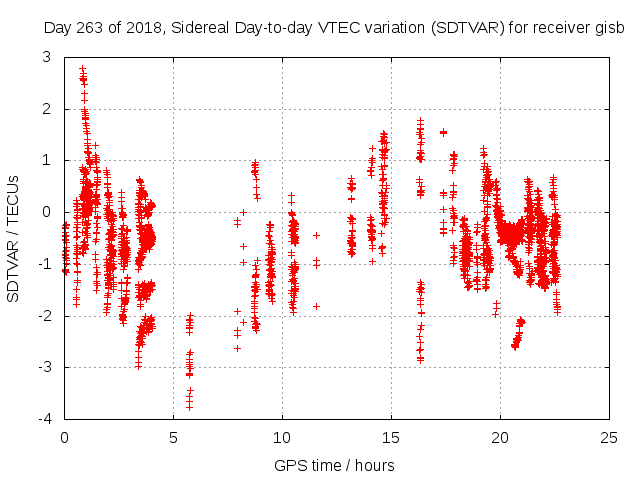 Day 263 of 2018, Sidereal Day-to-day VTEC variation (SDTVAR) for receiver gisb

SDTVAR / TECUs

3
2
1
0
-1
-2
-3
-4

0
5
10
15
20
25

GPS time / hours